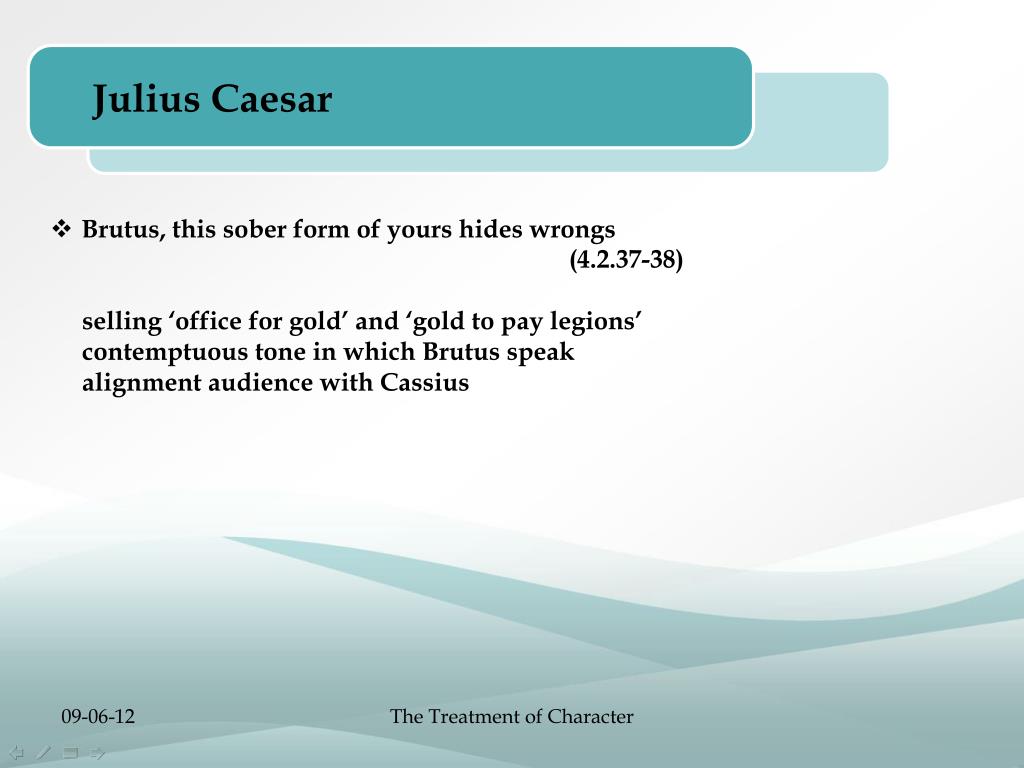 Julius Caesar

❖ Brutus, this sober form of yours hides wrongs
(4.2.37-38)

selling ‘office for gold’ and ‘gold to pay legions’
contemptuous tone in which Brutus speak
alignment audience with Cassius

09-06-12

The Treatment of Character